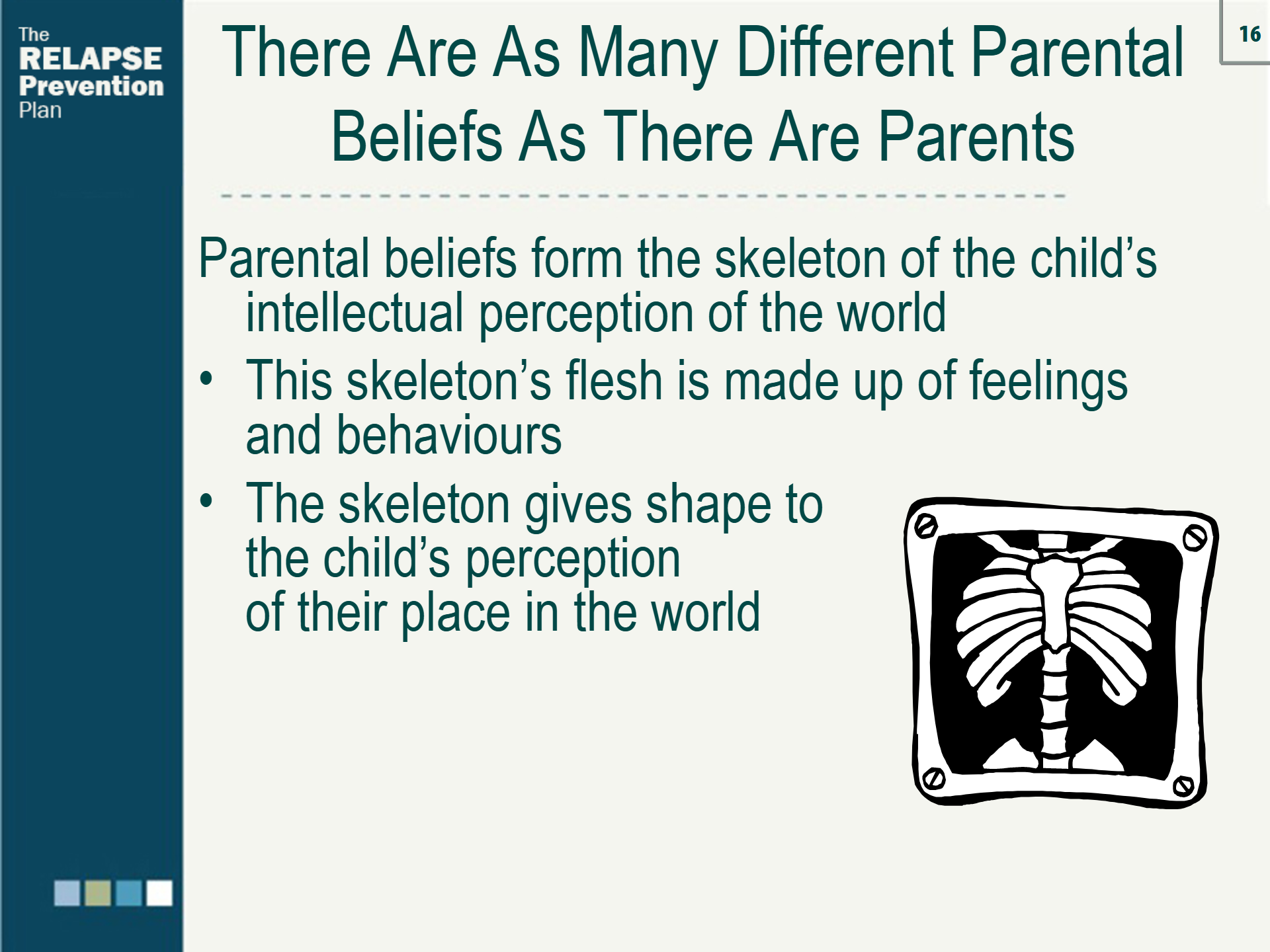 The
RELAPSE
Prevention
Plan

16

There Are As Many Different Parental Beliefs As There Are Parents

Parental beliefs form the skeleton of the child's intellectual perception of the world

• This skeleton's flesh is made up of feelings and behaviours

• The skeleton gives shape to the child's perception of their place in the world